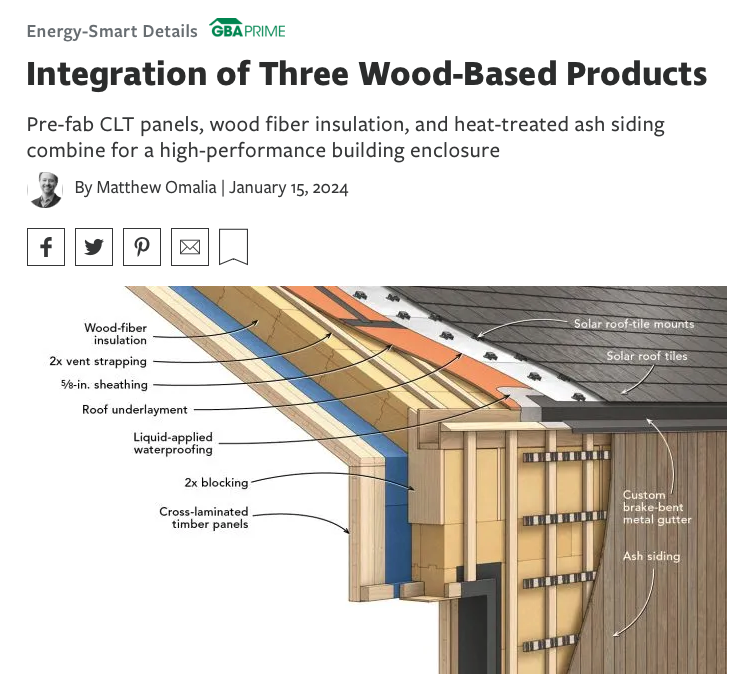 Energy-Smart Details GBA PRIME

Integration of Three Wood-Based Products

Pre-fab CLT panels, wood fiber insulation, and heat-treated ash siding combine for a high-performance building enclosure

By Matthew Omalia | January 15, 2024

Wood-fiber insulation

2x vent strapping

5⁄8-in. sheathing

Roof underlayment

Liquid-applied waterproofing

2x blocking

Cross-laminated timber panels

Solar roof-tile mounts

Solar roof tiles

Custom brake-bent metal gutter

Ash siding